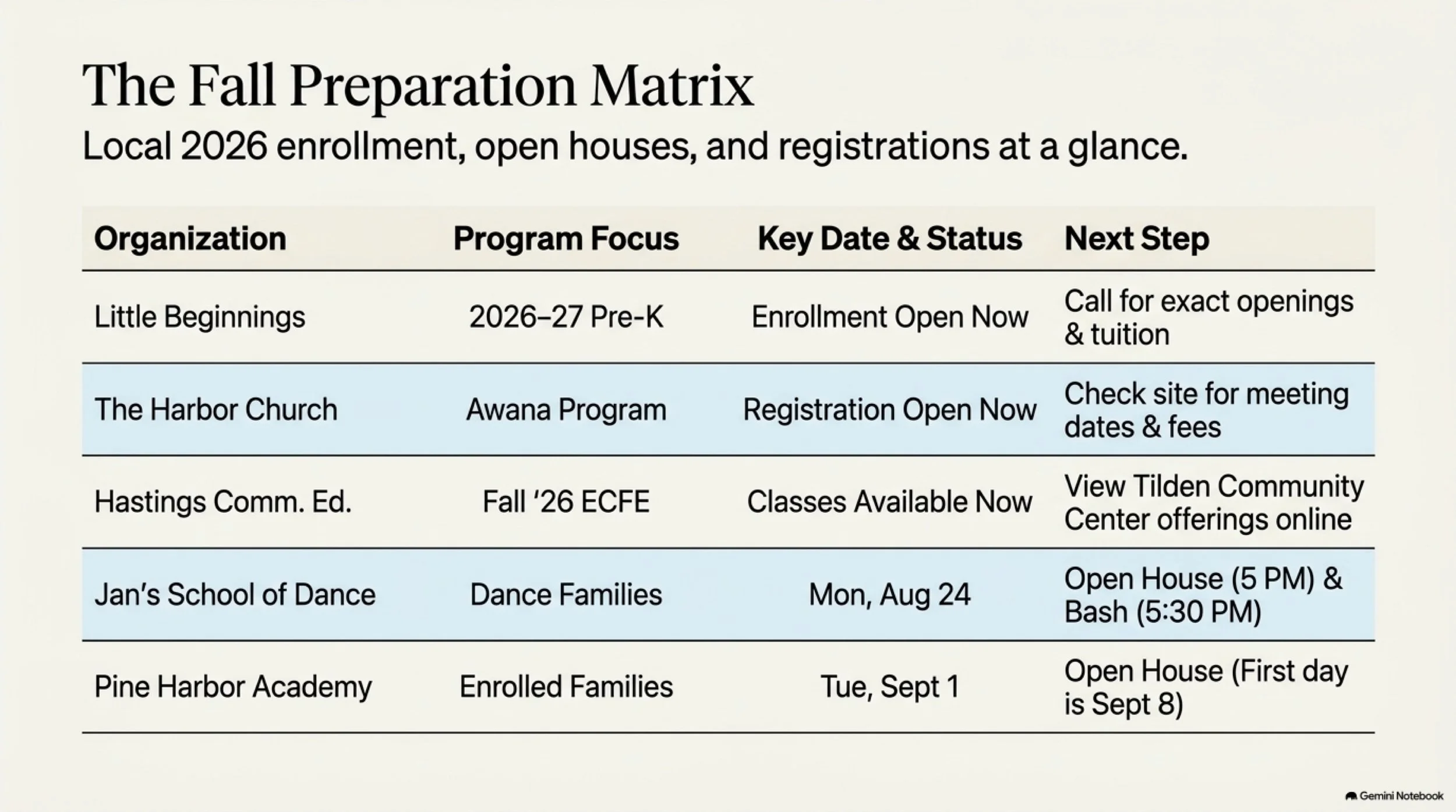 The Fall Preparation Matrix

Local 2026 enrollment, open houses, and registrations at a glance.

| Organization | Program Focus | Key Date & Status | Next Step |
|---|---|---|---|
| Little Beginnings | 2026–27 Pre-K | Enrollment Open Now | Call for exact openings & tuition |
| The Harbor Church | Awana Program | Registration Open Now | Check site for meeting dates & fees |
| Hastings Comm. Ed. | Fall '26 ECFE | Classes Available Now | View Tilden Community Center offerings online |
| Jan's School of Dance | Dance Families | Mon, Aug 24 | Open House (5 PM) & Bash (5:30 PM) |
| Pine Harbor Academy | Enrolled Families | Tue, Sept 1 | Open House (First day is Sept 8) |

Gemini Notebook